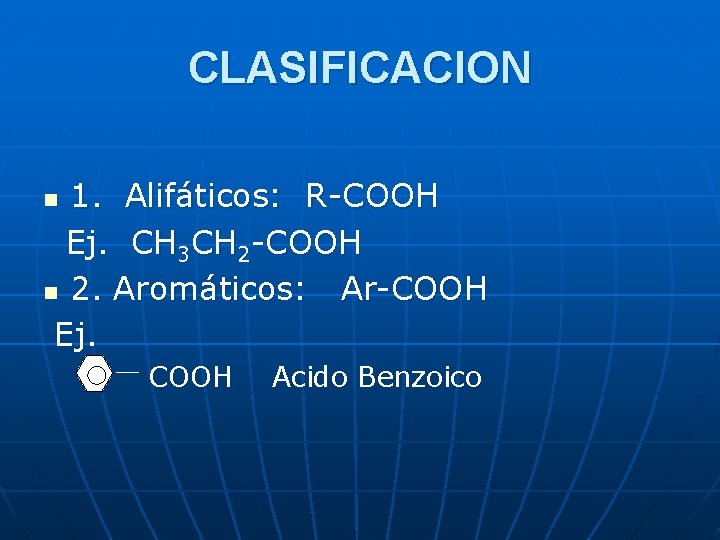 CLASIFICACION

1. Alifáticos: R-COOH
Ej. $CH_3CH_2$-COOH

2. Aromáticos: Ar-COOH
Ej.
COOH Acido Benzoico